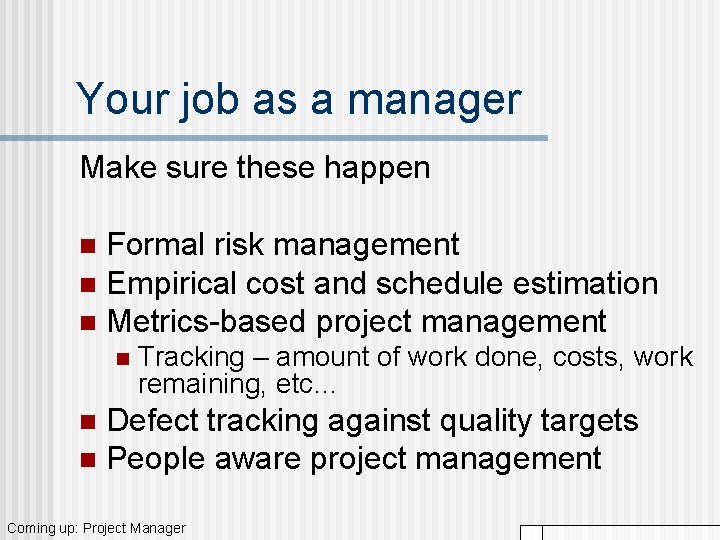 Your job as a manager

Make sure these happen

- Formal risk management
- Empirical cost and schedule estimation
- Metrics-based project management
  - Tracking – amount of work done, costs, work remaining, etc…
- Defect tracking against quality targets
- People aware project management

Coming up: Project Manager